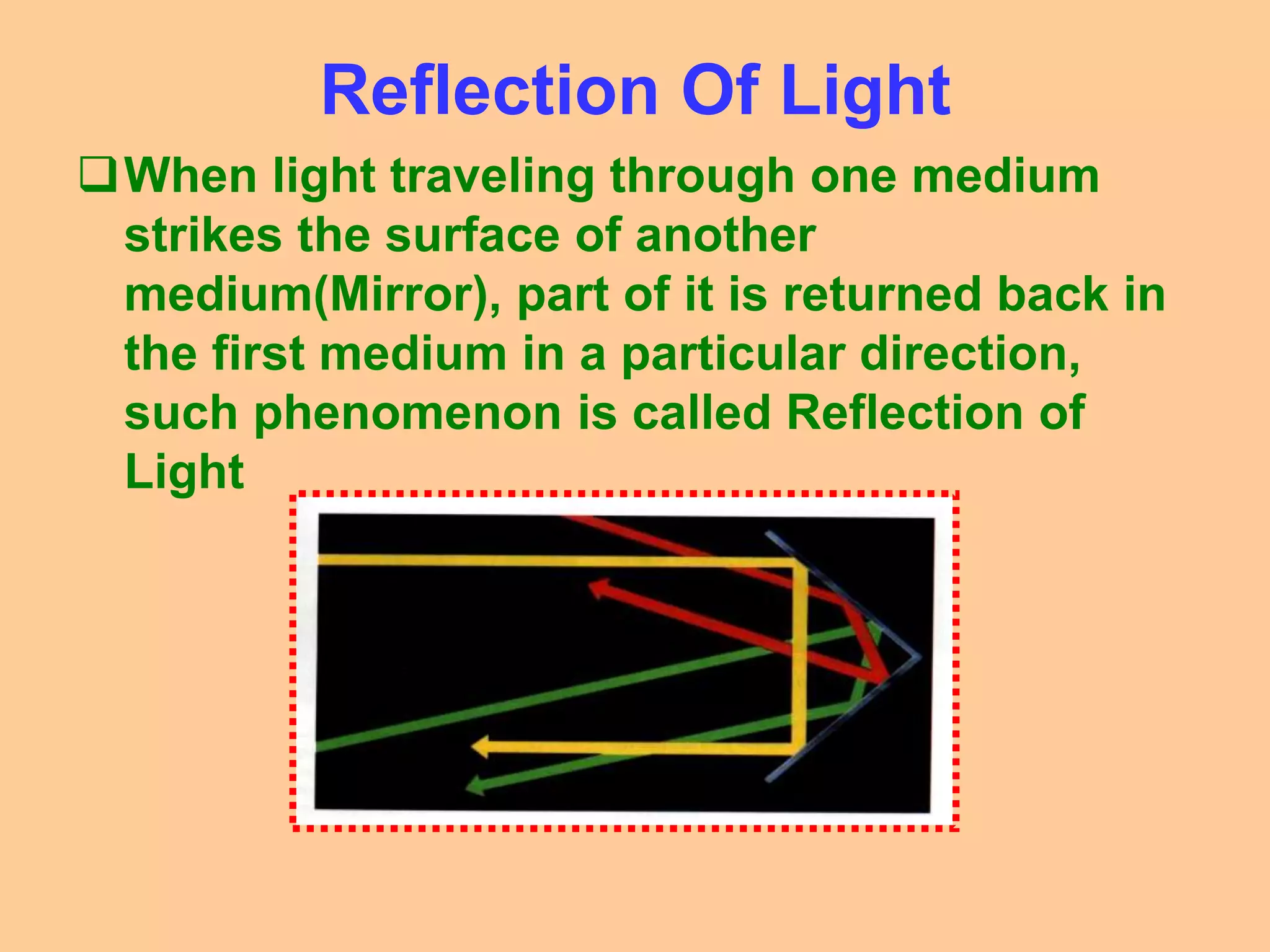 Reflection Of Light

❑ When light traveling through one medium strikes the surface of another medium(Mirror), part of it is returned back in the first medium in a particular direction, such phenomenon is called Reflection of Light